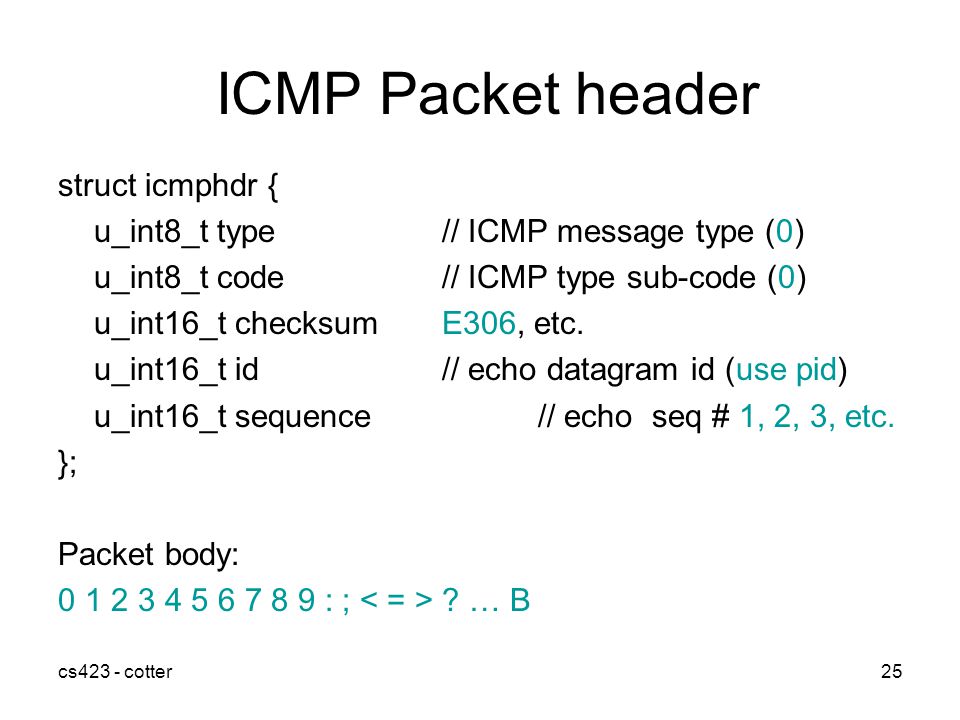 ICMP Packet header

struct icmphdr {
u_int8_t type // ICMP message type (0)
u_int8_t code // ICMP type sub-code (0)
u_int16_t checksum E306, etc.
u_int16_t id // echo datagram id (use pid)
u_int16_t sequence // echo seq # 1, 2, 3, etc.
};

Packet body:
0 1 2 3 4 5 6 7 8 9 : ; < = > ? … B

cs423 - cotter

25